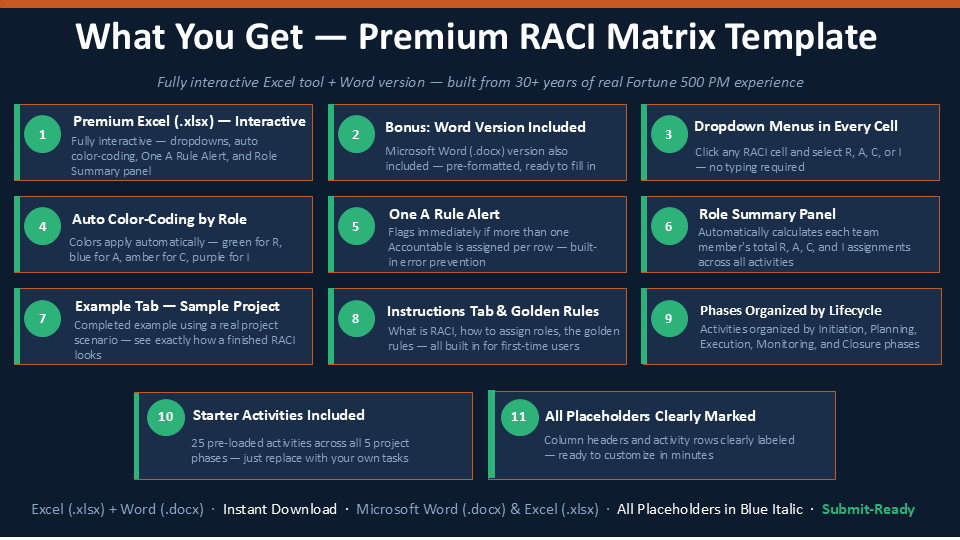 What You Get — Premium RACI Matrix Template

Fully interactive Excel tool + Word version — built from 30+ years of real Fortune 500 PM experience

1
Premium Excel (.xlsx) — Interactive
Fully interactive — dropdowns, auto color-coding, One A Rule Alert, and Role Summary panel

2
Bonus: Word Version Included
Microsoft Word (.docx) version also included — pre-formatted, ready to fill in

3
Dropdown Menus in Every Cell
Click any RACI cell and select R, A, C, or I — no typing required

4
Auto Color-Coding by Role
Colors apply automatically — green for R, blue for A, amber for C, purple for I

5
One A Rule Alert
Flags immediately if more than one Accountable is assigned per row — built-in error prevention

6
Role Summary Panel
Automatically calculates each team member's total R, A, C, and I assignments across all activities

7
Example Tab — Sample Project
Completed example using a real project scenario — see exactly how a finished RACI looks

8
Instructions Tab & Golden Rules
What is RACI, how to assign roles, the golden rules — all built in for first-time users

9
Phases Organized by Lifecycle
Activities organized by Initiation, Planning, Execution, Monitoring, and Closure phases

10
Starter Activities Included
25 pre-loaded activities across all 5 project phases — just replace with your own tasks

11
All Placeholders Clearly Marked
Column headers and activity rows clearly labeled — ready to customize in minutes

Excel (.xlsx) + Word (.docx) · Instant Download · Microsoft Word (.docx) & Excel (.xlsx) · All Placeholders in Blue Italic · Submit-Ready